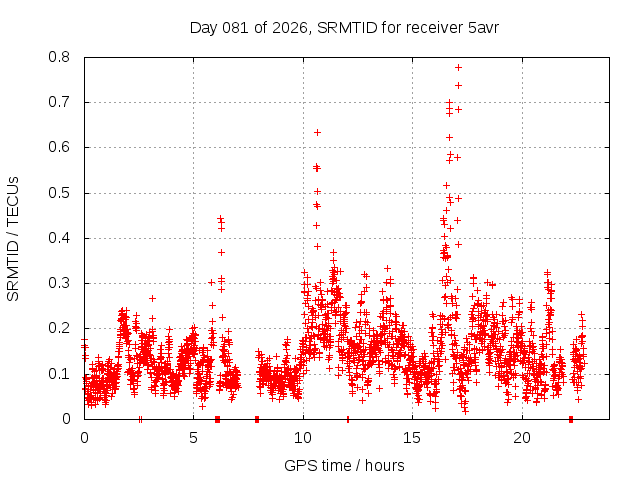 Day 081 of 2026, SRMTID for receiver 5avr

SRMTID / TECUs

0.8
0.7
0.6
0.5
0.4
0.3
0.2
0.1
0

0
5
10
15
20

GPS time / hours